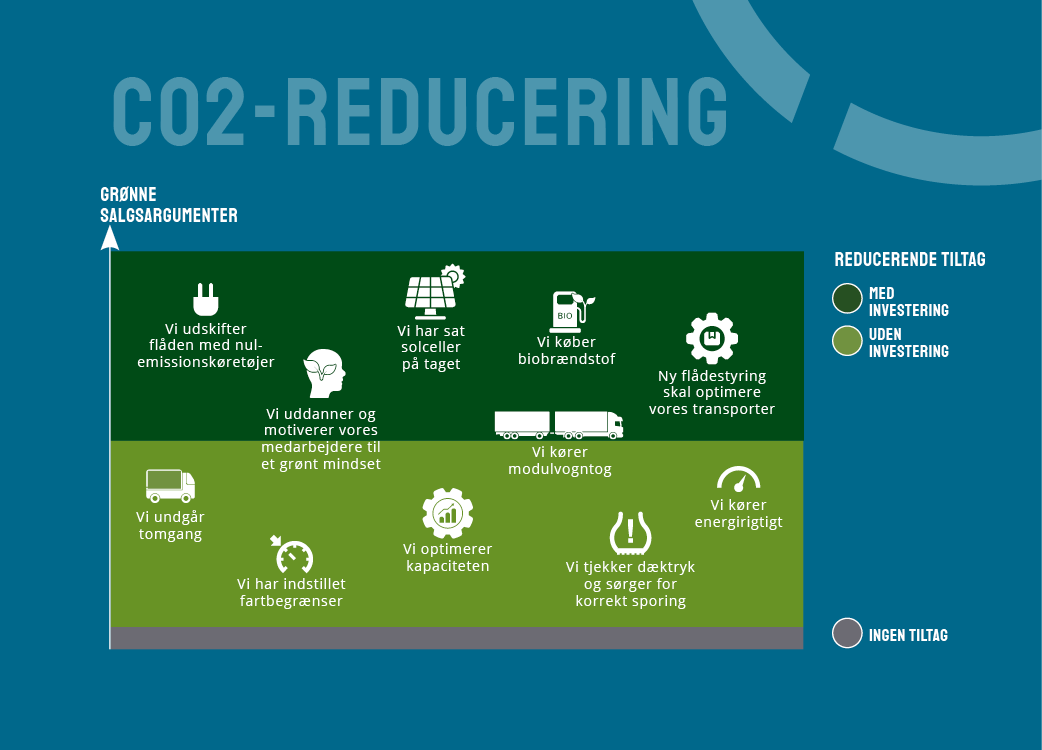 CO2-REDUCERING

GRØNNE SALGSARGUMENTER

Vi udskifter flåden med nul-emissionskøretøjer

Vi har sat solceller på taget

BIO

Vi køber biobrændstof

Ny flådestyring skal optimere vores transporter

Vi uddanner og motiverer vores medarbejdere til et grønt mindset

Vi kører modulvogntog

Vi undgår tomgang

Vi har indstillet fartbegrænser

Vi optimerer kapaciteten

Vi tjekker dæktryk og sørger for korrekt sporing

Vi kører energirigtigt

REDUCERENDE TILTAG

MED INVESTERING

UDEN INVESTERING

INGEN TILTAG